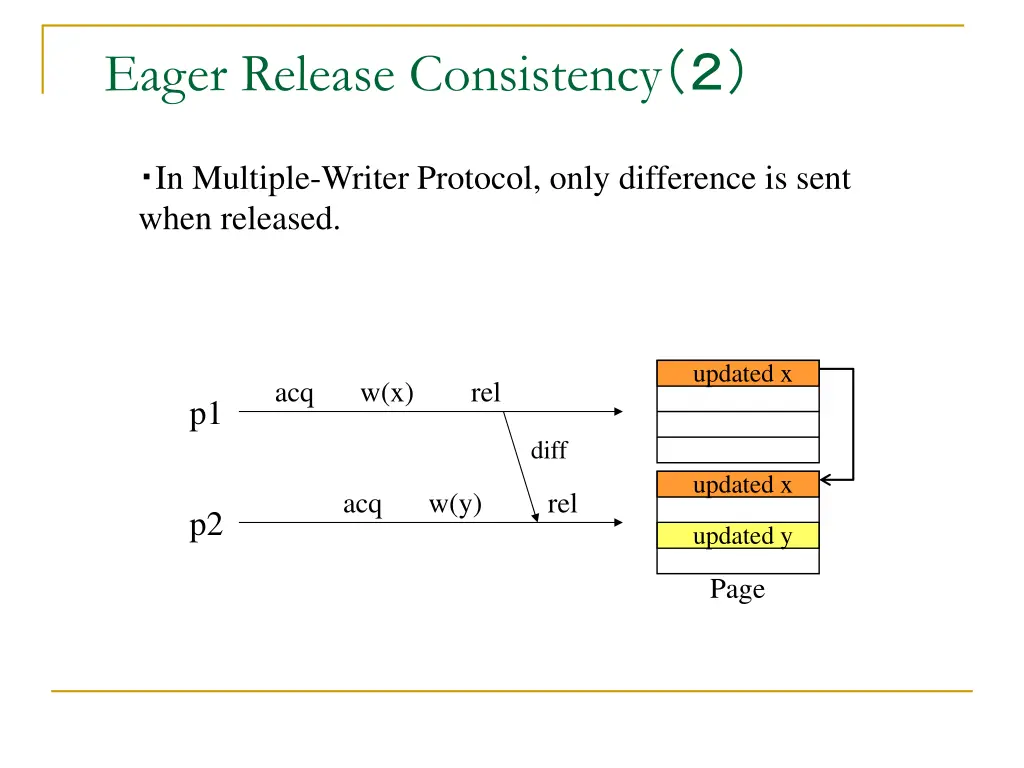 Eager Release Consistency(2)

・In Multiple-Writer Protocol, only difference is sent when released.

p1
acq w(x) rel

diff

p2
acq w(y) rel

updated x

updated x

updated y

Page